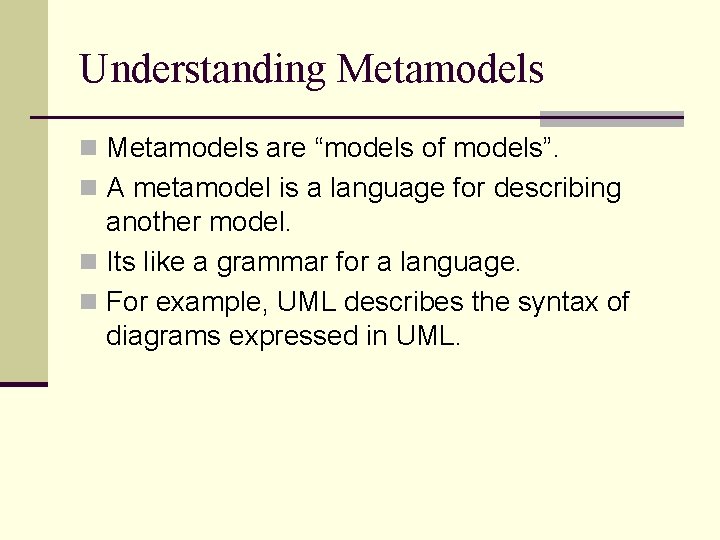 Understanding Metamodels

Metamodels are “models of models”.

A metamodel is a language for describing another model.

Its like a grammar for a language.

For example, UML describes the syntax of diagrams expressed in UML.